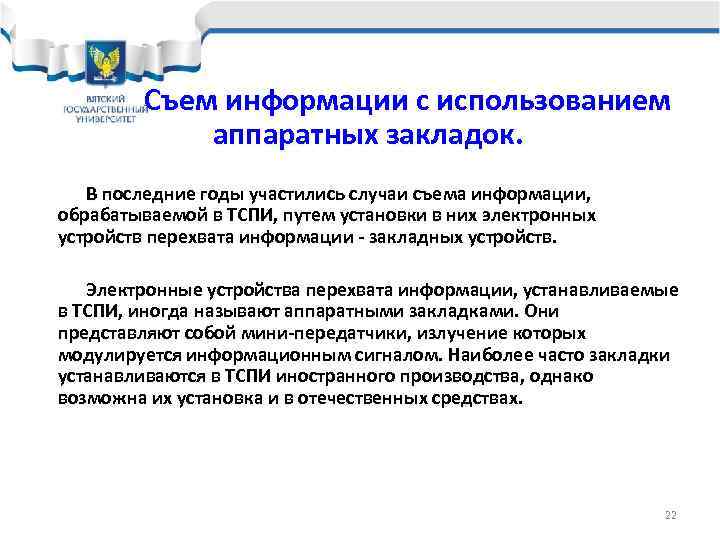 ВЯТСКИЙ ГОСУДАРСТВЕННЫЙ УНИВЕРСИТЕТ

Съем информации с использованием аппаратных закладок.

В последние годы участились случаи съема информации, обрабатываемой в ТСПИ, путем установки в них электронных устройств перехвата информации - закладных устройств.

Электронные устройства перехвата информации, устанавливаемые в ТСПИ, иногда называют аппаратными закладками. Они представляют собой мини-передатчики, излучение которых модулируется информационным сигналом. Наиболее часто закладки устанавливаются в ТСПИ иностранного производства, однако возможна их установка и в отечественных средствах.

22